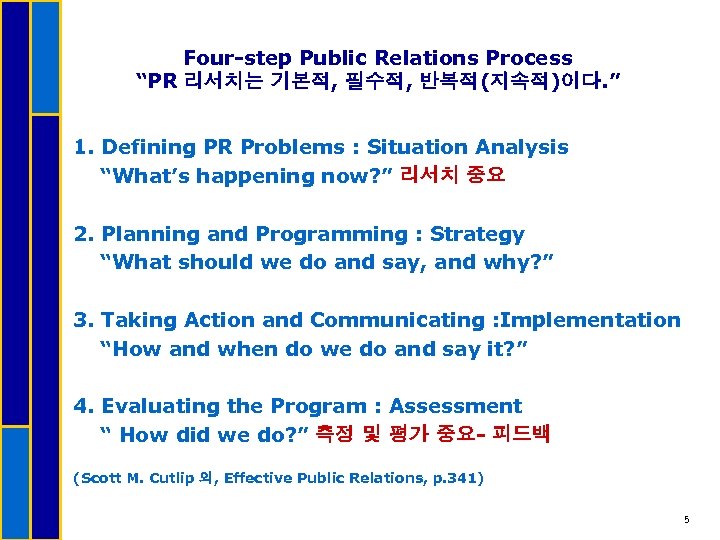 Four-step Public Relations Process
“PR 리서치는 기본적, 필수적, 반복적(지속적)이다.”

1. Defining PR Problems : Situation Analysis
“What’s happening now?” 리서치 중요

2. Planning and Programming : Strategy
“What should we do and say, and why?”

3. Taking Action and Communicating :Implementation
“How and when do we do and say it?”

4. Evaluating the Program : Assessment
“ How did we do?” 측정 및 평가 중요- 피드백

(Scott M. Cutlip 외, Effective Public Relations, p.341)

5